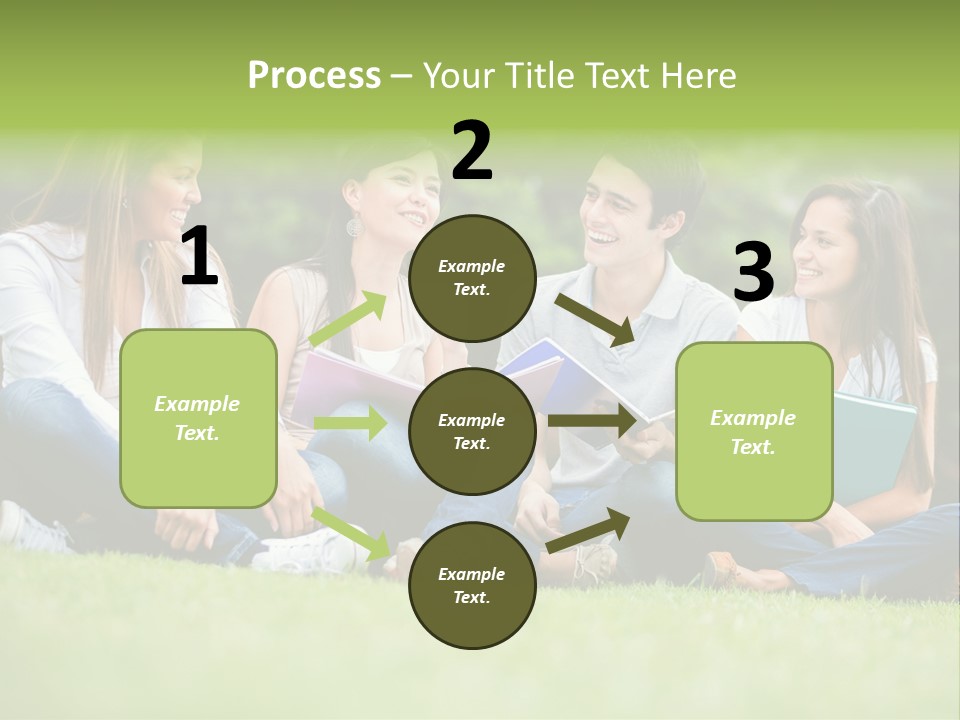 Process – Your Title Text Here

1

Example Text.

2

Example Text.

Example Text.

Example Text.

3

Example Text.